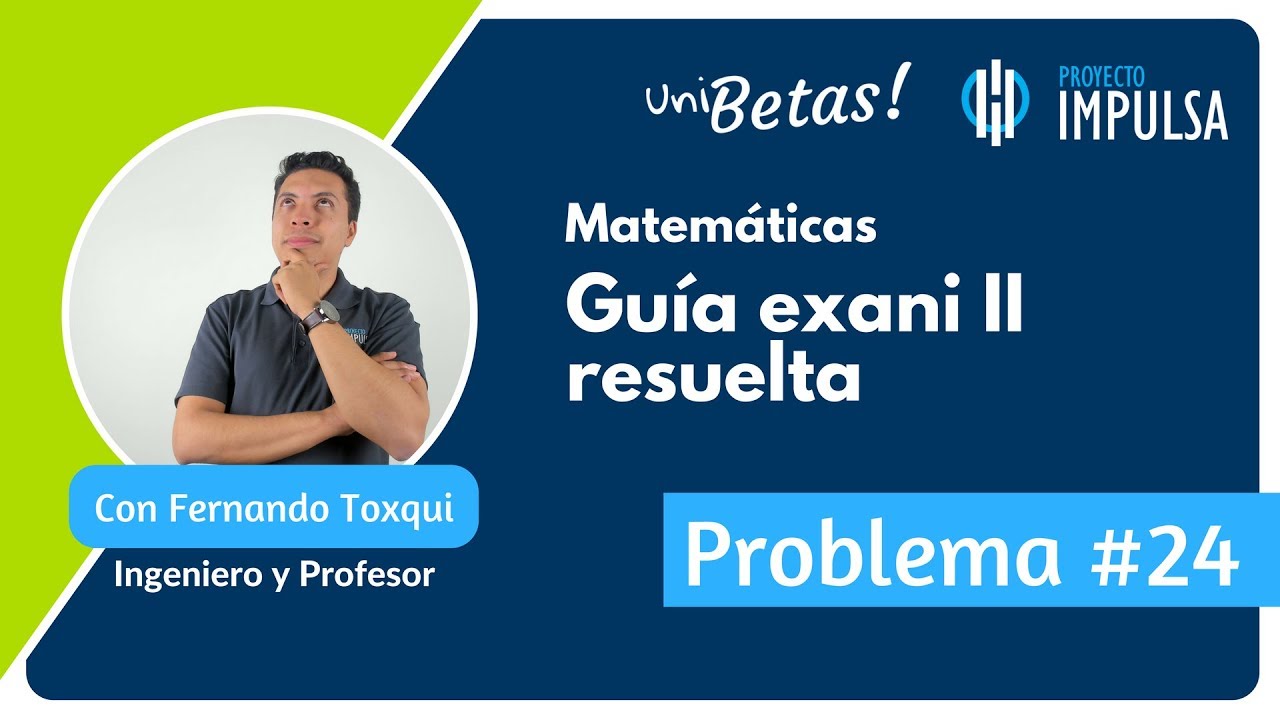 UniBetas!

PROYECTO IMPULSA

Matemáticas

Guía exani II resuelta

Con Fernando Toxqui

Ingeniero y Profesor

Problema #24